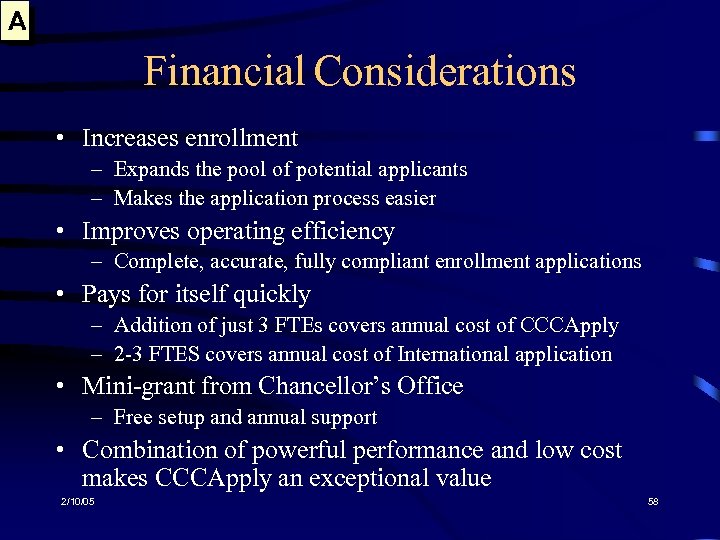 A

Financial Considerations

• Increases enrollment
  – Expands the pool of potential applicants
  – Makes the application process easier
• Improves operating efficiency
  – Complete, accurate, fully compliant enrollment applications
• Pays for itself quickly
  – Addition of just 3 FTEs covers annual cost of CCCApply
  – 2-3 FTES covers annual cost of International application
• Mini-grant from Chancellor's Office
  – Free setup and annual support
• Combination of powerful performance and low cost makes CCCApply an exceptional value

2/10/05

58